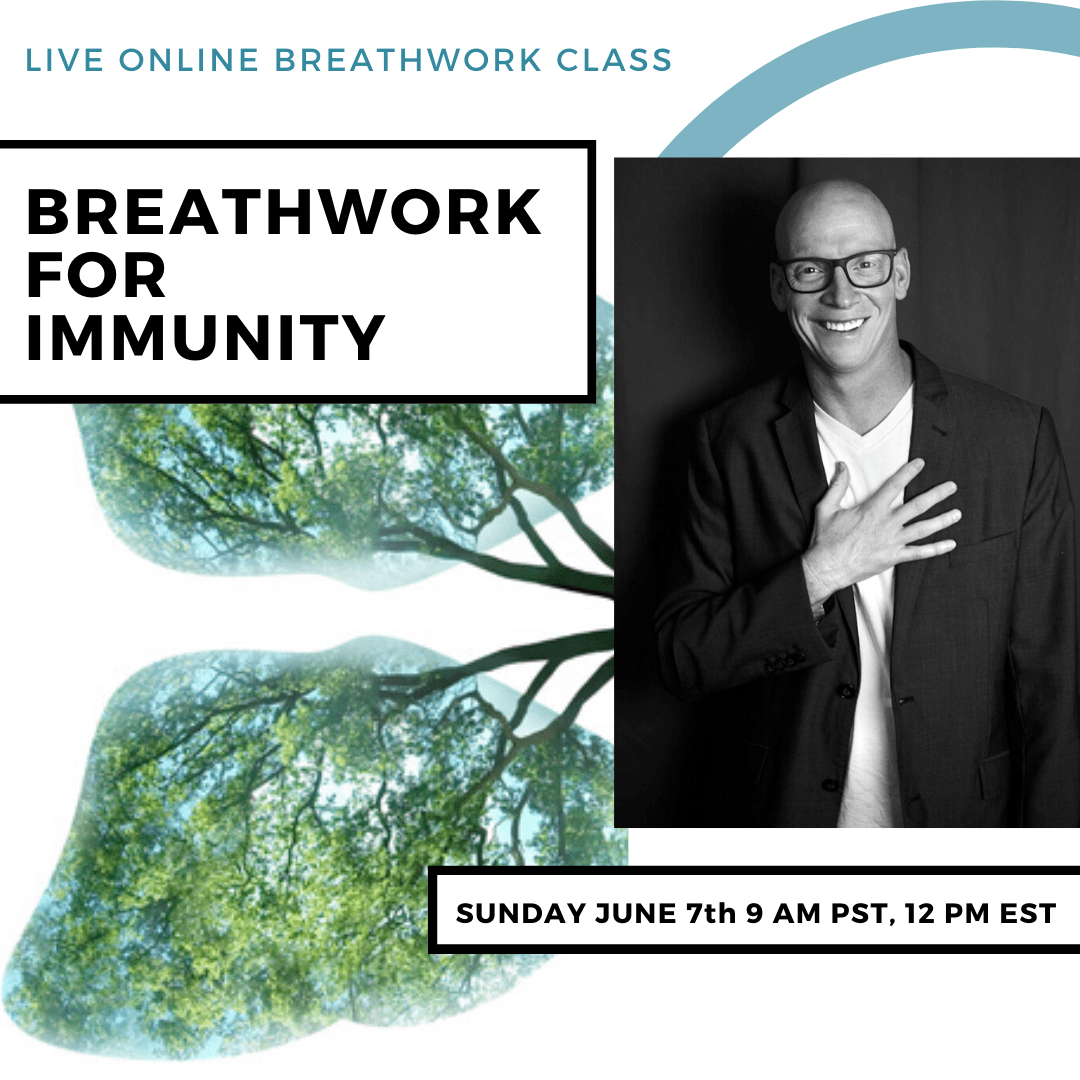 LIVE ONLINE BREATHWORK CLASS

BREATHWORK FOR IMMUNITY

SUNDAY JUNE 7th 9 AM PST, 12 PM EST